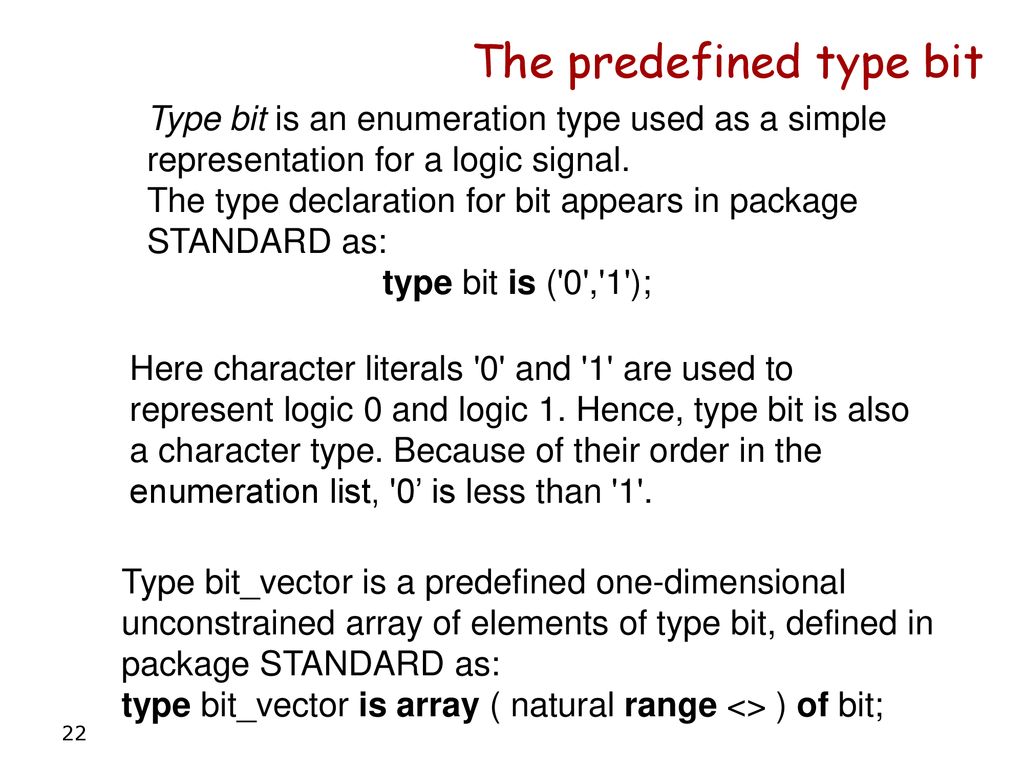 The predefined type bit

Type bit is an enumeration type used as a simple representation for a logic signal.
The type declaration for bit appears in package STANDARD as:
type bit is ('0','1');

Here character literals '0' and '1' are used to represent logic 0 and logic 1. Hence, type bit is also a character type. Because of their order in the enumeration list, '0’ is less than '1'.

Type bit_vector is a predefined one-dimensional unconstrained array of elements of type bit, defined in package STANDARD as:
type bit_vector is array ( natural range <> ) of bit;

22